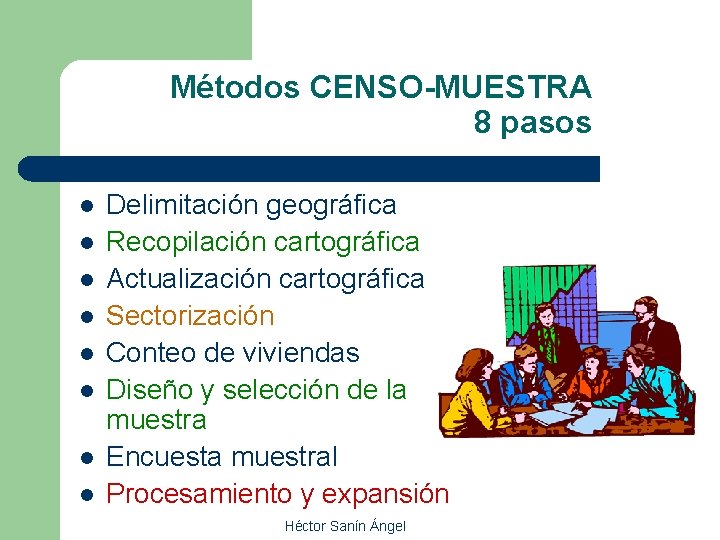 Métodos CENSO-MUESTRA
8 pasos

- Delimitación geográfica
- Recopilación cartográfica
- Actualización cartográfica
- Sectorización
- Conteo de viviendas
- Diseño y selección de la muestra
- Encuesta muestral
- Procesamiento y expansión

Héctor Sanín Ángel